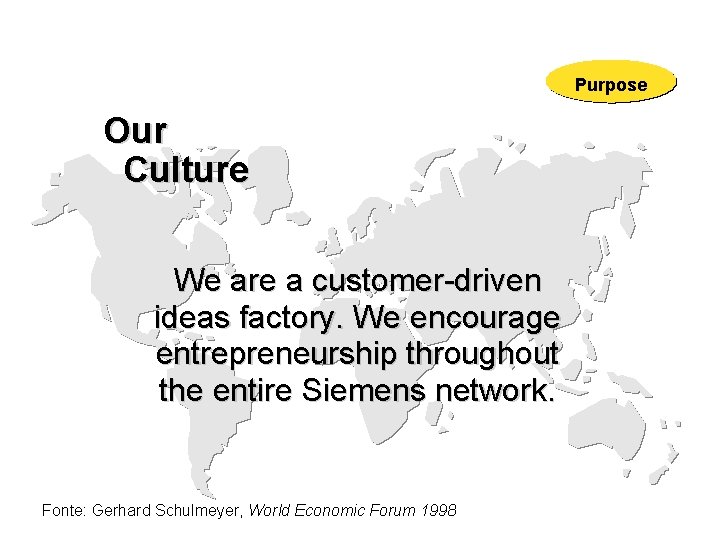 Purpose

Our
Culture

We are a customer-driven ideas factory. We encourage entrepreneurship throughout the entire Siemens network.

Fonte: Gerhard Schulmeyer, World Economic Forum 1998